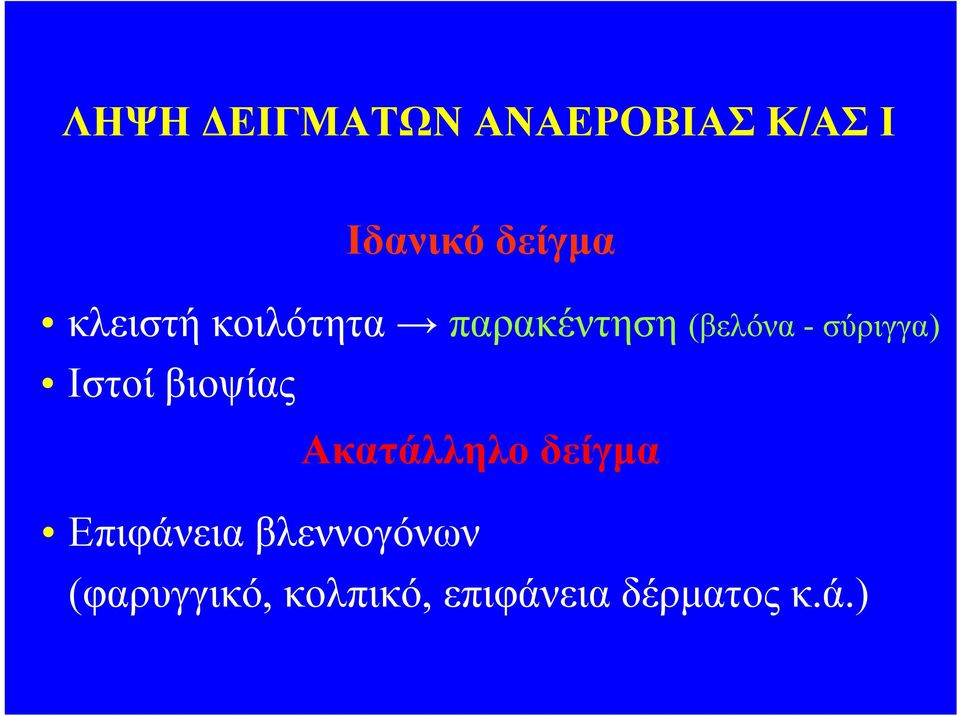 ΛΗΨΗ ΔΕΙΓΜΑΤΩΝ ΑΝΑΕΡΟΒΙΑΣ Κ/ΑΣ Ι

Ιδανικό δείγμα

• κλειστή κοιλότητα → παρακέντηση (βελόνα - σύριγγα)
• Ιστοί βιοψίας

Ακατάλληλο δείγμα

• Επιφάνεια βλεννογόνων
(φαρυγγικό, κολπικό, επιφάνεια δέρματος κ.ά.)